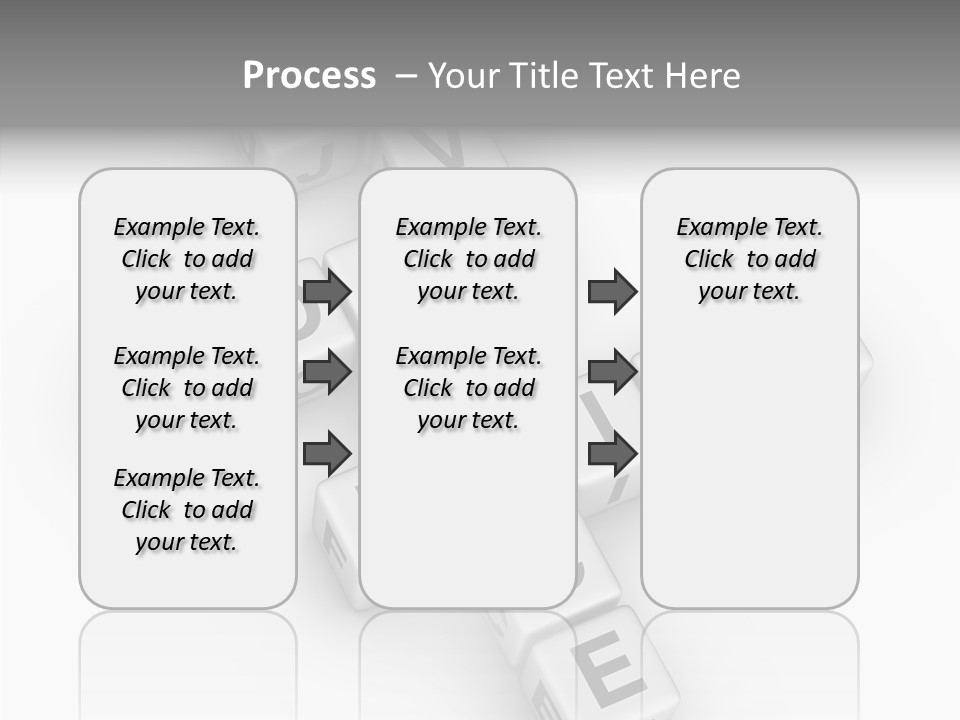 Process – Your Title Text Here

Example Text. Click to add your text.

Example Text. Click to add your text.

Example Text. Click to add your text.

Example Text. Click to add your text.

Example Text. Click to add your text.

Example Text. Click to add your text.